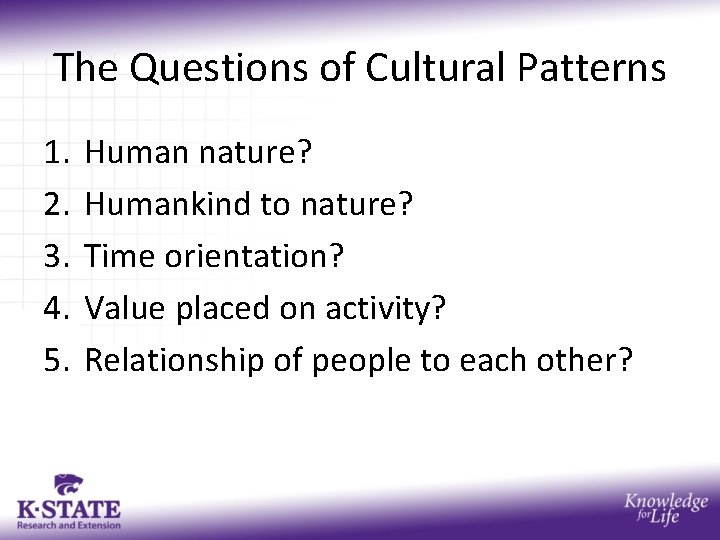 The Questions of Cultural Patterns

1. Human nature?
2. Humankind to nature?
3. Time orientation?
4. Value placed on activity?
5. Relationship of people to each other?

K·STATE
Research and Extension

Knowledge for Life